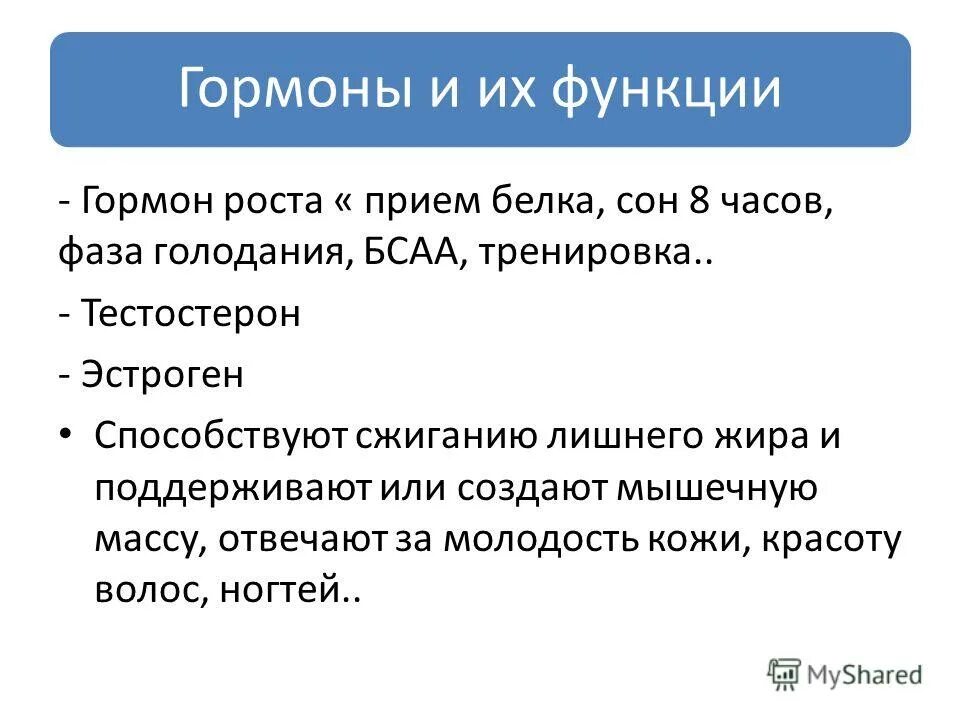 Гормоны и их функции

- Гормон роста « прием белка, сон 8 часов, фаза голодания, БСАА, тренировка..

- Тестостерон

- Эстроген

• Способствуют сжиганию лишнего жира и поддерживают или создают мышечную массу, отвечают за молодость кожи, красоту волос, ногтей..

MyShared